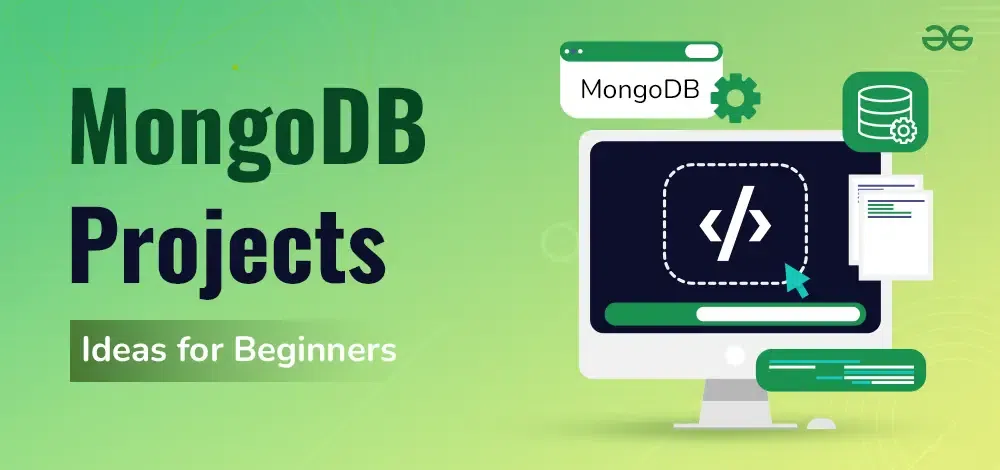 MongoDB Projects

Ideas for Beginners

MongoDB

</>